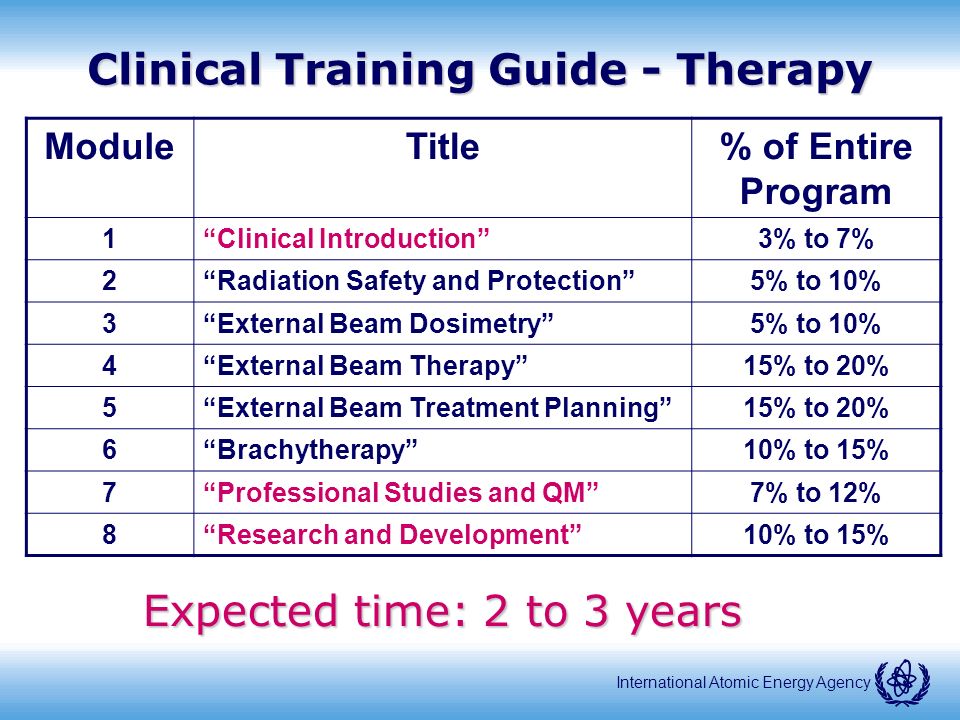 Clinical Training Guide - Therapy

| Module | Title | % of Entire Program |
|---|---|---|
| 1 | “Clinical Introduction” | 3% to 7% |
| 2 | “Radiation Safety and Protection” | 5% to 10% |
| 3 | “External Beam Dosimetry” | 5% to 10% |
| 4 | “External Beam Therapy” | 15% to 20% |
| 5 | “External Beam Treatment Planning” | 15% to 20% |
| 6 | “Brachytherapy” | 10% to 15% |
| 7 | “Professional Studies and QM” | 7% to 12% |
| 8 | “Research and Development” | 10% to 15% |

Expected time: 2 to 3 years

International Atomic Energy Agency